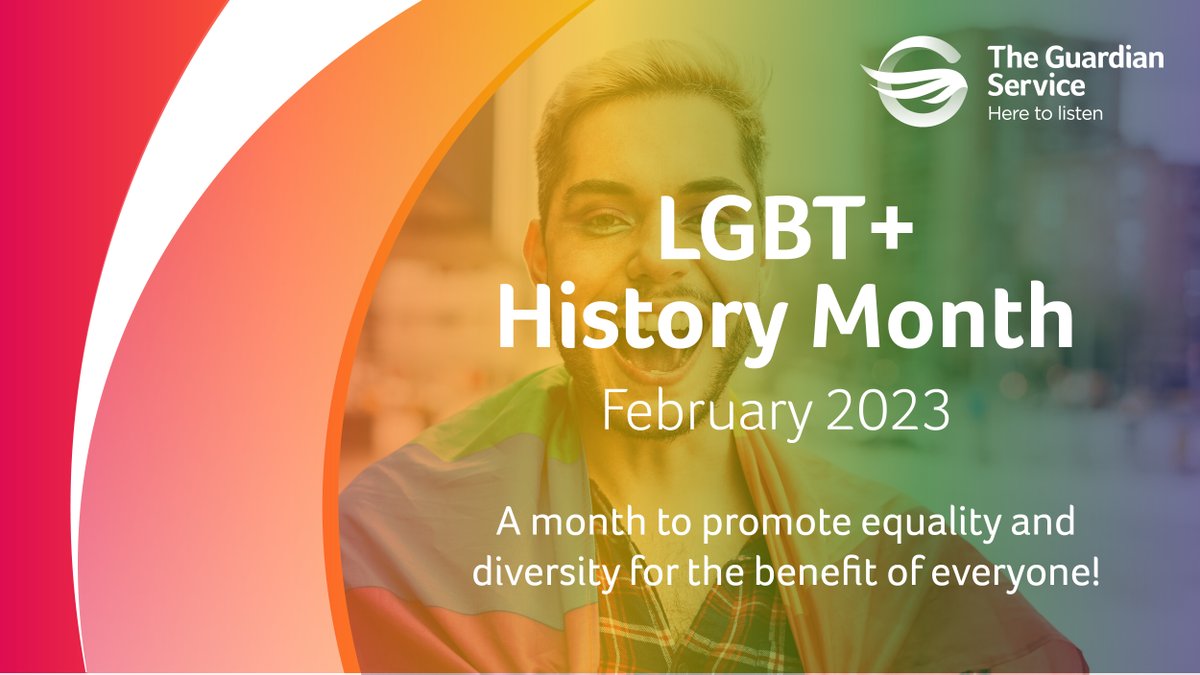 The Guardian Service
Here to listen

LGBT+
History Month

February 2023

A month to promote equality and diversity for the benefit of everyone!